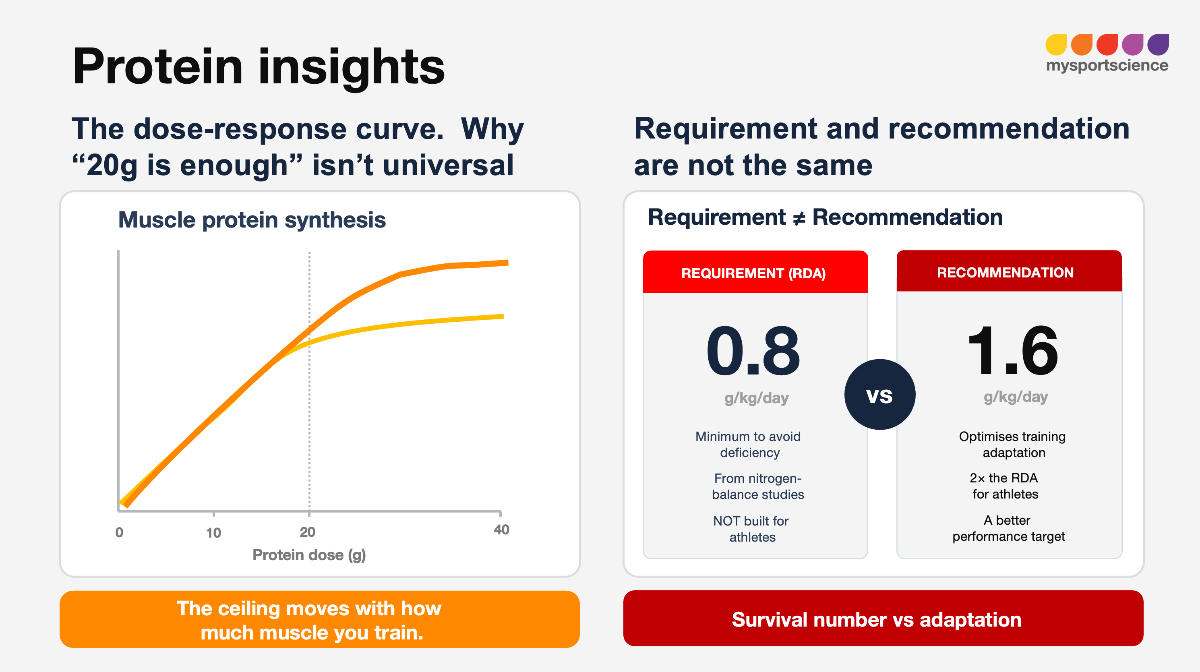 Protein insights

mysportscience

The dose-response curve. Why "20g is enough" isn't universal

Muscle protein synthesis

0
10
20
40
Protein dose (g)

The ceiling moves with how much muscle you train.

Requirement and recommendation are not the same

Requirement ≠ Recommendation

REQUIREMENT (RDA)

0.8

g/kg/day

Minimum to avoid deficiency

From nitrogen-balance studies

NOT built for athletes

vs

RECOMMENDATION

1.6

g/kg/day

Optimises training adaptation

2× the RDA for athletes

A better performance target

Survival number vs adaptation